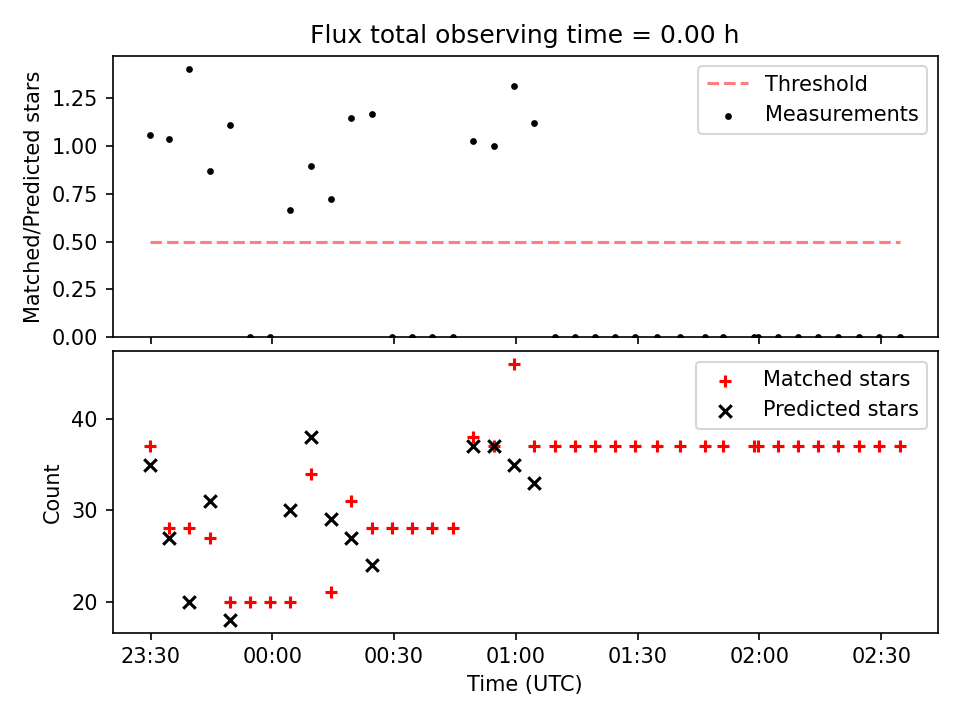 Flux total observing time = 0.00 h

Matched/Predicted stars

1.25
1.00
0.75
0.50
0.25
0.00

Threshold
Measurements

Count

40
30
20

Matched stars
Predicted stars

23:30 00:00 00:30 01:00 01:30 02:00 02:30

Time (UTC)